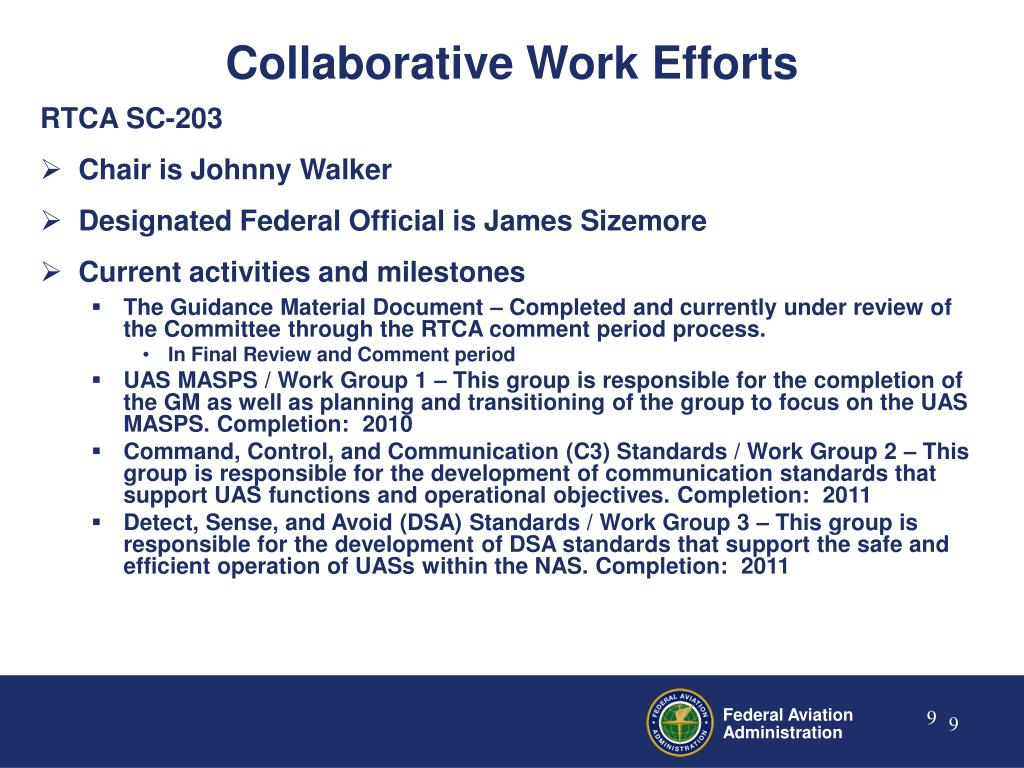 Collaborative Work Efforts

RTCA SC-203

➢ Chair is Johnny Walker

➢ Designated Federal Official is James Sizemore

➢ Current activities and milestones

▪ The Guidance Material Document – Completed and currently under review of the Committee through the RTCA comment period process.

• In Final Review and Comment period

▪ UAS MASPS / Work Group 1 – This group is responsible for the completion of the GM as well as planning and transitioning of the group to focus on the UAS MASPS. Completion: 2010

▪ Command, Control, and Communication (C3) Standards / Work Group 2 – This group is responsible for the development of communication standards that support UAS functions and operational objectives. Completion: 2011

▪ Detect, Sense, and Avoid (DSA) Standards / Work Group 3 – This group is responsible for the development of DSA standards that support the safe and efficient operation of UASs within the NAS. Completion: 2011

FEDERAL AVIATION ADMINISTRATION

Federal Aviation Administration

9 9